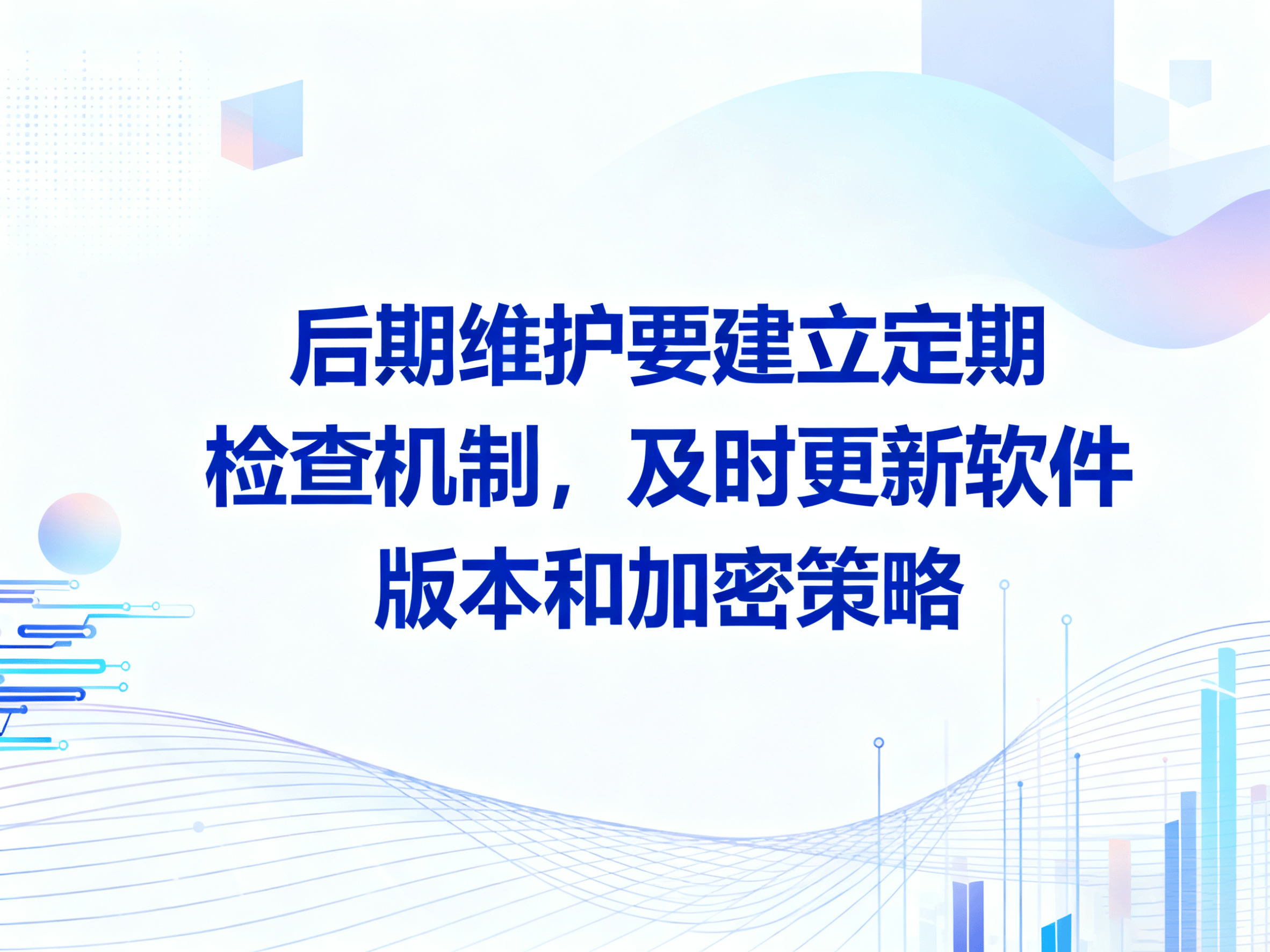 后期维护要建立定期检查机制，及时更新软件版本和加密策略